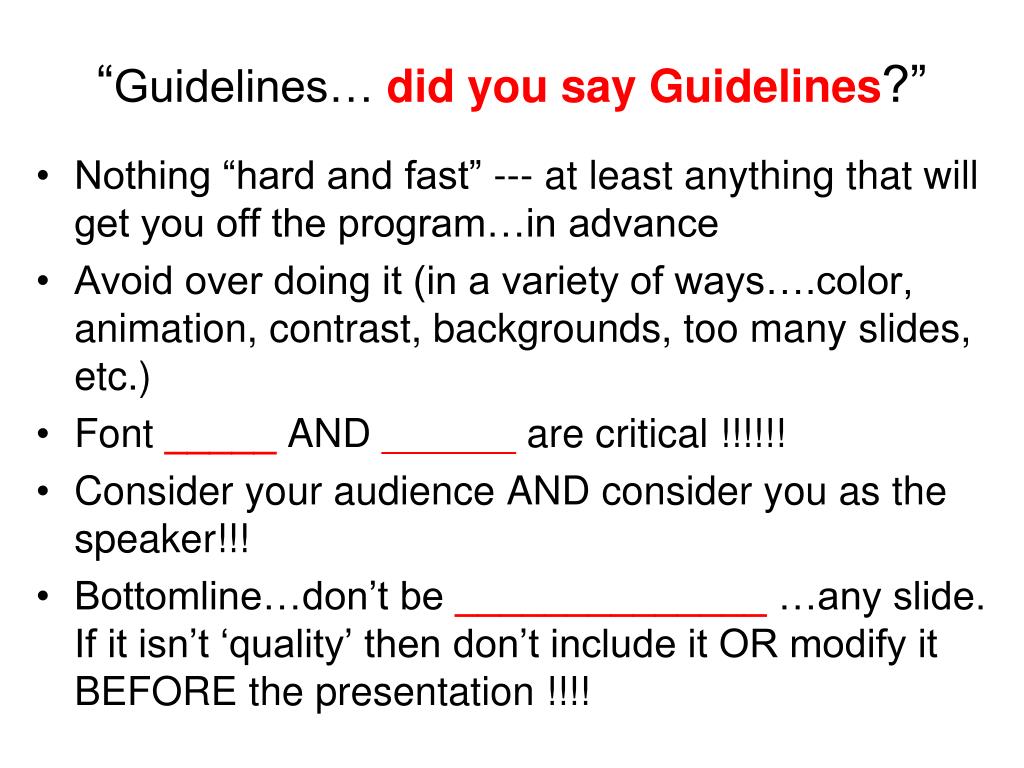 “Guidelines… did you say Guidelines?”

• Nothing “hard and fast” --- at least anything that will get you off the program…in advance
• Avoid over doing it (in a variety of ways….color, animation, contrast, backgrounds, too many slides, etc.)
• Font _____ AND ______ are critical !!!!!!
• Consider your audience AND consider you as the speaker!!!
• Bottomline…don’t be ______________ …any slide. If it isn’t ‘quality’ then don’t include it OR modify it BEFORE the presentation !!!!